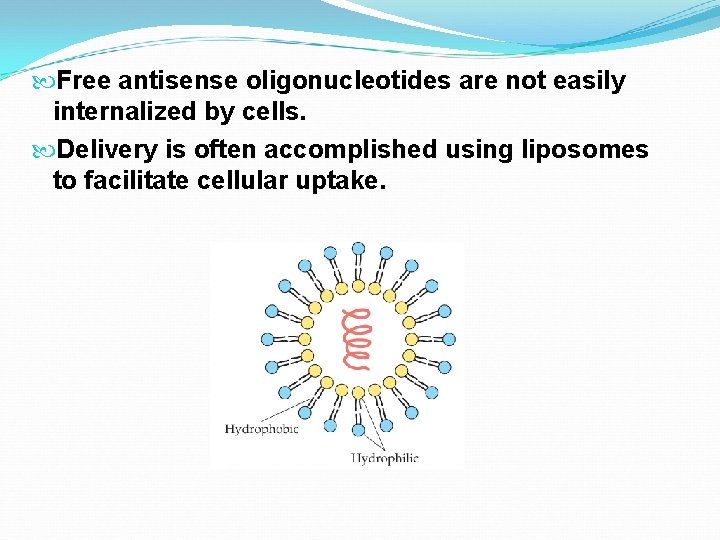 Free antisense oligonucleotides are not easily internalized by cells.

Delivery is often accomplished using liposomes to facilitate cellular uptake.

Hydrophobic

Hydrophilic